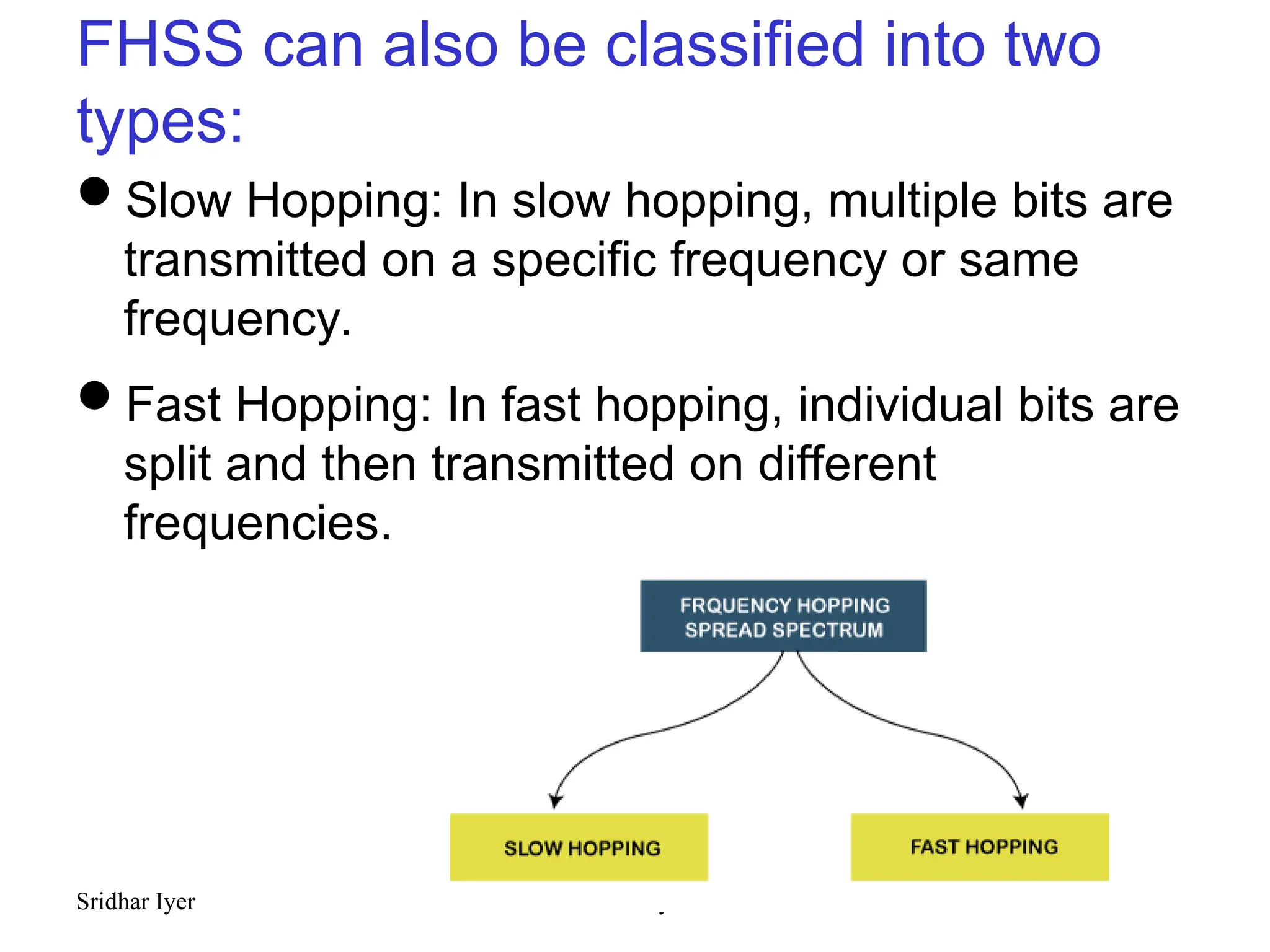 FHSS can also be classified into two types:

● Slow Hopping: In slow hopping, multiple bits are transmitted on a specific frequency or same frequency.

● Fast Hopping: In fast hopping, individual bits are split and then transmitted on different frequencies.

FRQUENCY HOPPING SPREAD SPECTRUM

SLOW HOPPING

FAST HOPPING

Sridhar Iyer